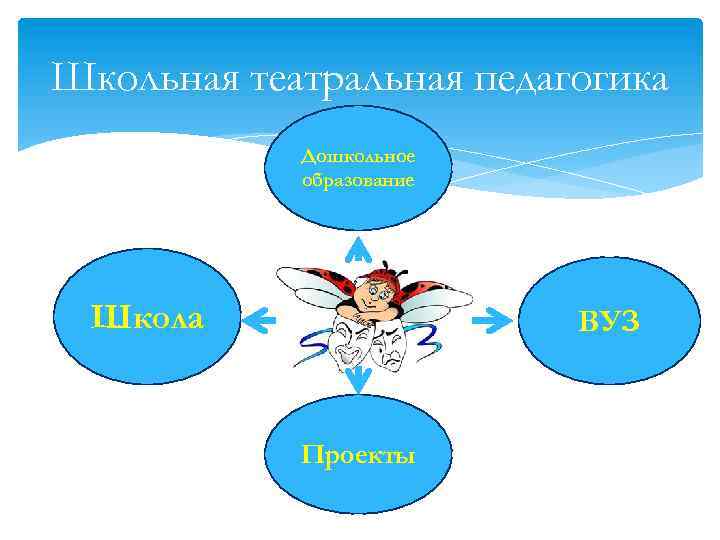 Школьная театральная педагогика

Дошкольное образование

Школа

ВУЗ

Проекты